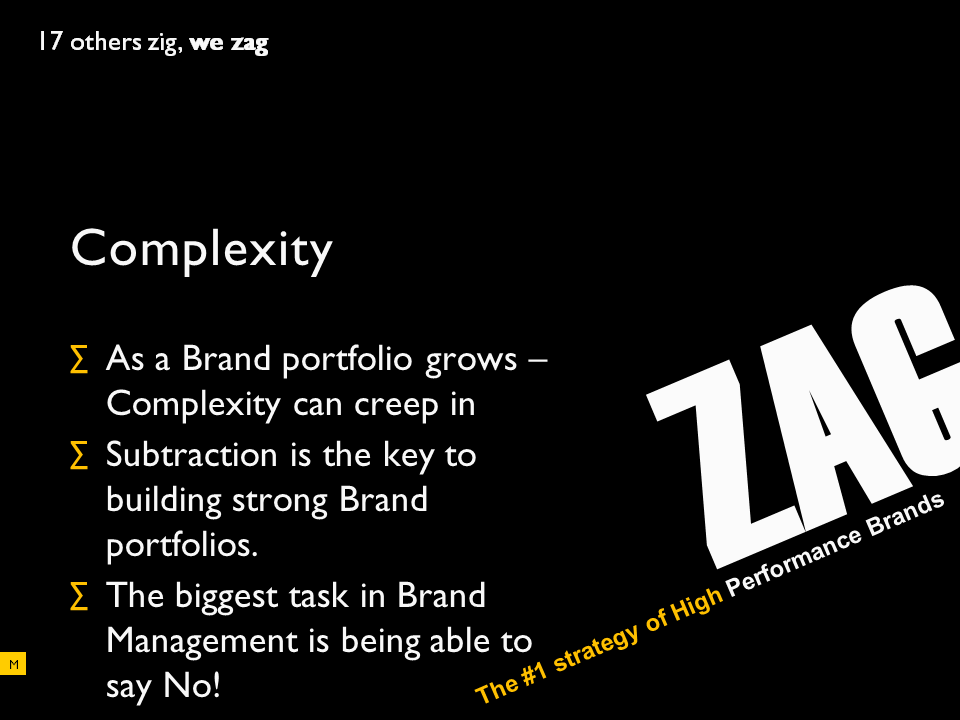 17 others zig, we zag

Complexity

∑ As a Brand portfolio grows – Complexity can creep in

∑ Subtraction is the key to building strong Brand portfolios.

∑ The biggest task in Brand Management is being able to say No!

M

ZAG

The #1 strategy of High Performance Brands